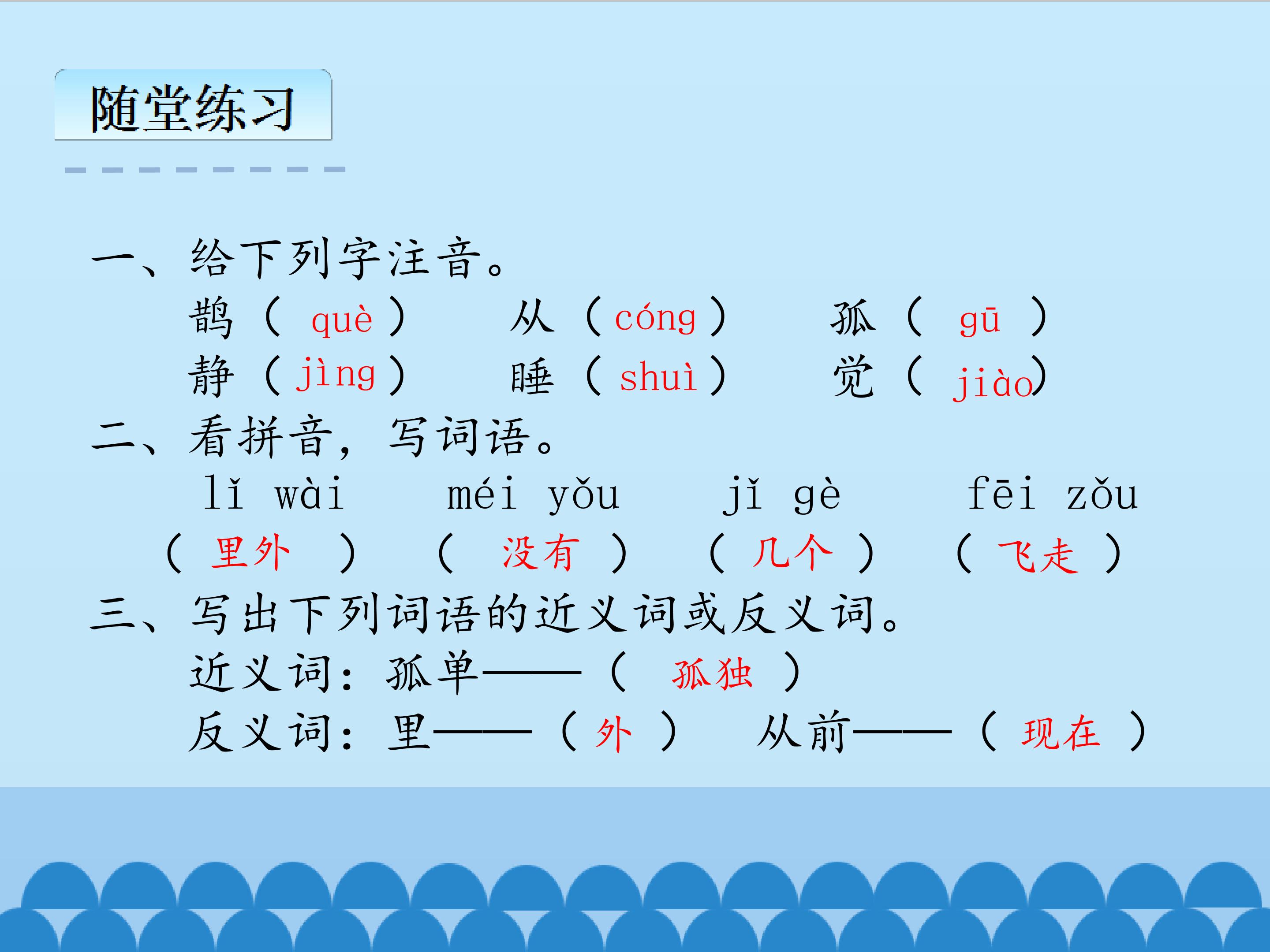 随堂练习

一、给下列字注音。

鹊（què） 从（cóng） 孤（gū）

静（jìng） 睡（shuì） 觉（jiào）

二、看拼音，写词语。

lǐ wài méi yǒu jǐ gè fēi zǒu

（里外） （没有） （几个） （飞走）

三、写出下列词语的近义词或反义词。

近义词：孤单——（孤独）

反义词：里——（外） 从前——（现在）